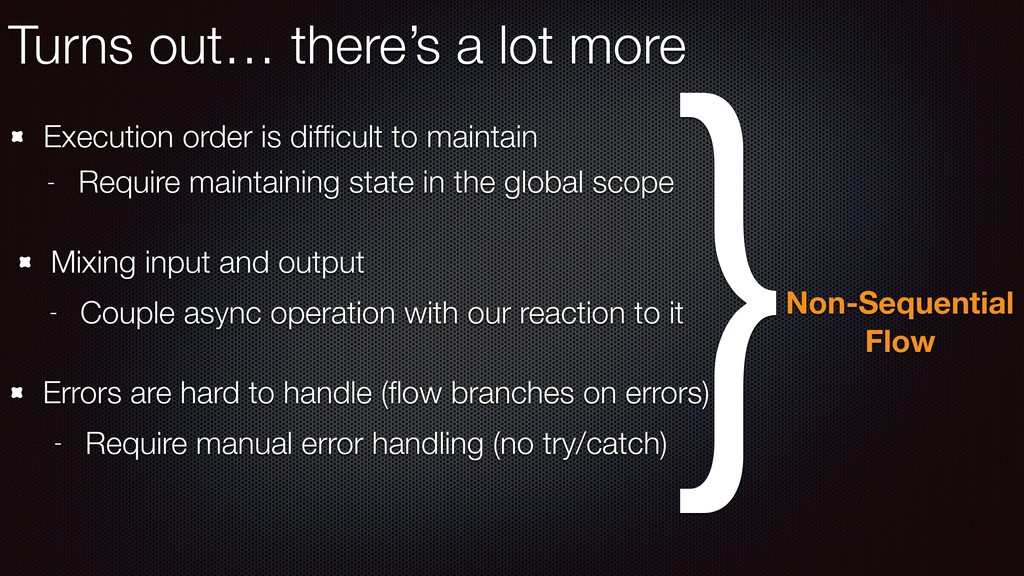 Turns out… there's a lot more

Execution order is difficult to maintain

- Require maintaining state in the global scope

Mixing input and output

- Couple async operation with our reaction to it

Errors are hard to handle (flow branches on errors)

- Require manual error handling (no try/catch)

}

Non-Sequential Flow